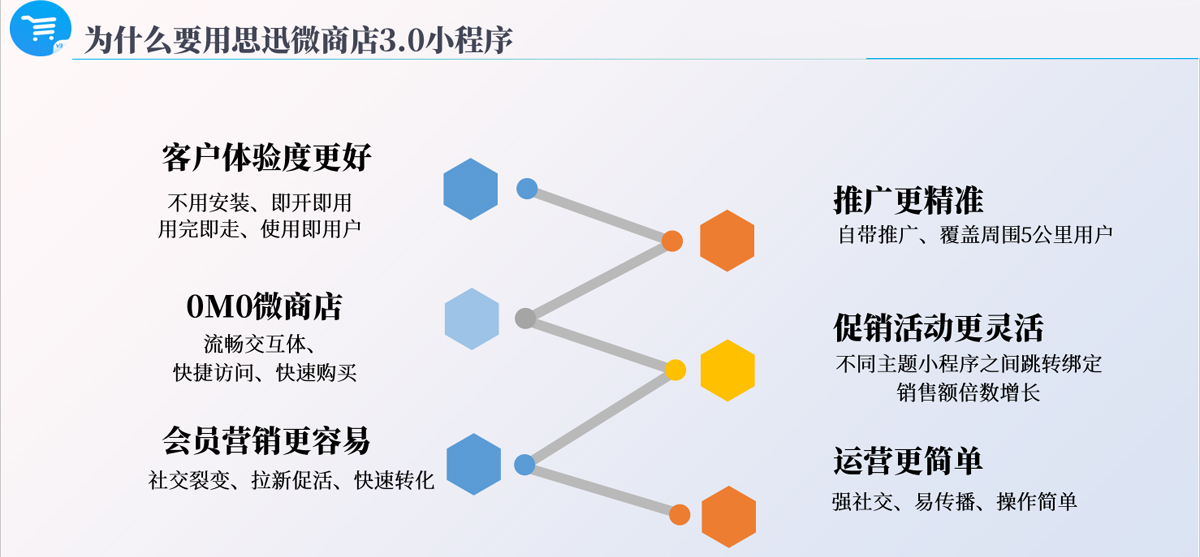 为什么要用思迅微商店3.0小程序

客户体验度更好

不用安装、即开即用
用完即走、使用即用户

0M0微商店

流畅交互体、
快捷访问、快速购买

会员营销更容易

社交裂变、拉新促活、快速转化

推广更精准

自带推广、覆盖周围5公里用户

促销活动更灵活

不同主题小程序之间跳转绑定
销售额倍数增长

运营更简单

强社交、易传播、操作简单